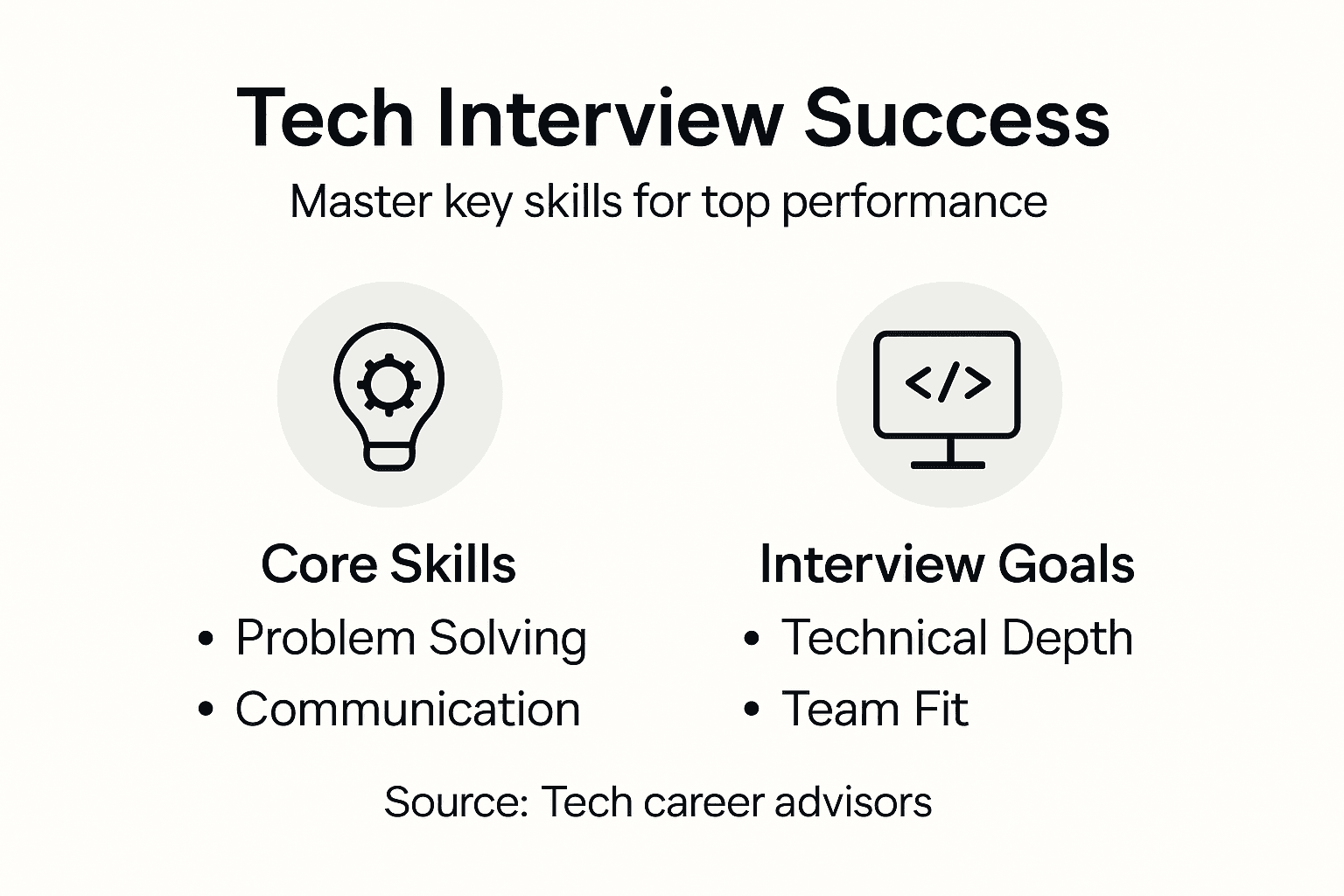 Tech Interview Success

Master key skills for top performance

</>

Core Skills
• Problem Solving
• Communication

Interview Goals
• Technical Depth
• Team Fit

Source: Tech career advisors